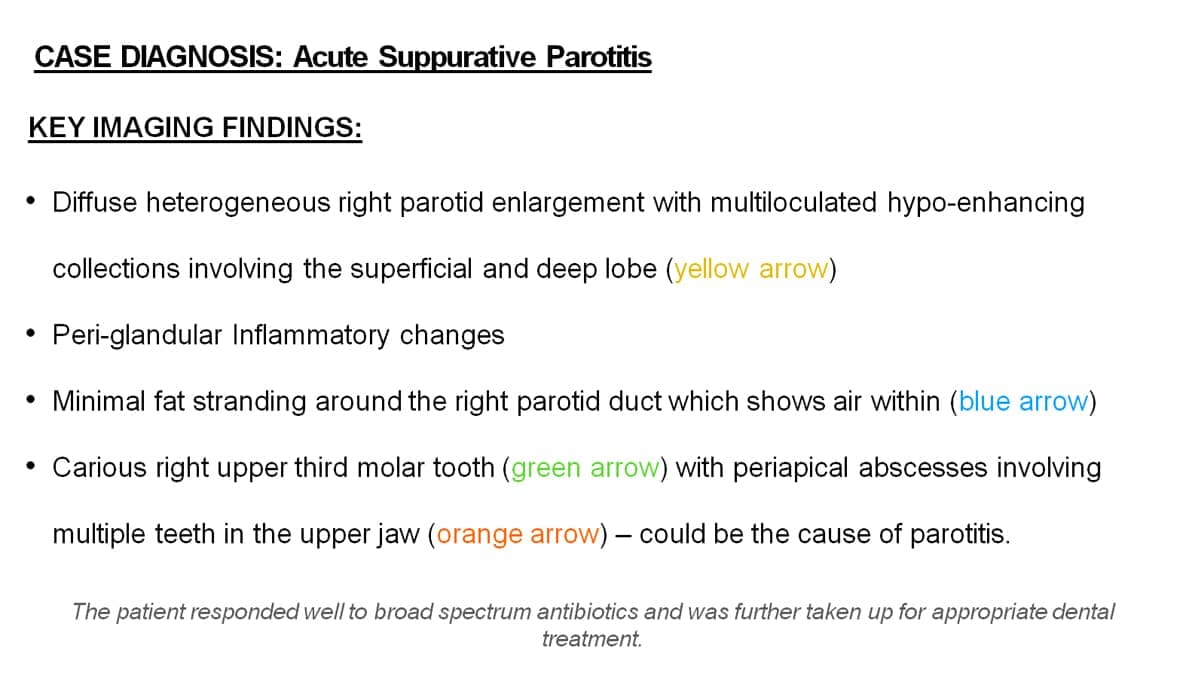 CASE DIAGNOSIS: Acute Suppurative Parotitis

KEY IMAGING FINDINGS:

• Diffuse heterogeneous right parotid enlargement with multiloculated hypo-enhancing collections involving the superficial and deep lobe (yellow arrow)

• Peri-glandular Inflammatory changes

• Minimal fat stranding around the right parotid duct which shows air within (blue arrow)

• Carious right upper third molar tooth (green arrow) with periapical abscesses involving multiple teeth in the upper jaw (orange arrow) – could be the cause of parotitis.

The patient responded well to broad spectrum antibiotics and was further taken up for appropriate dental treatment.